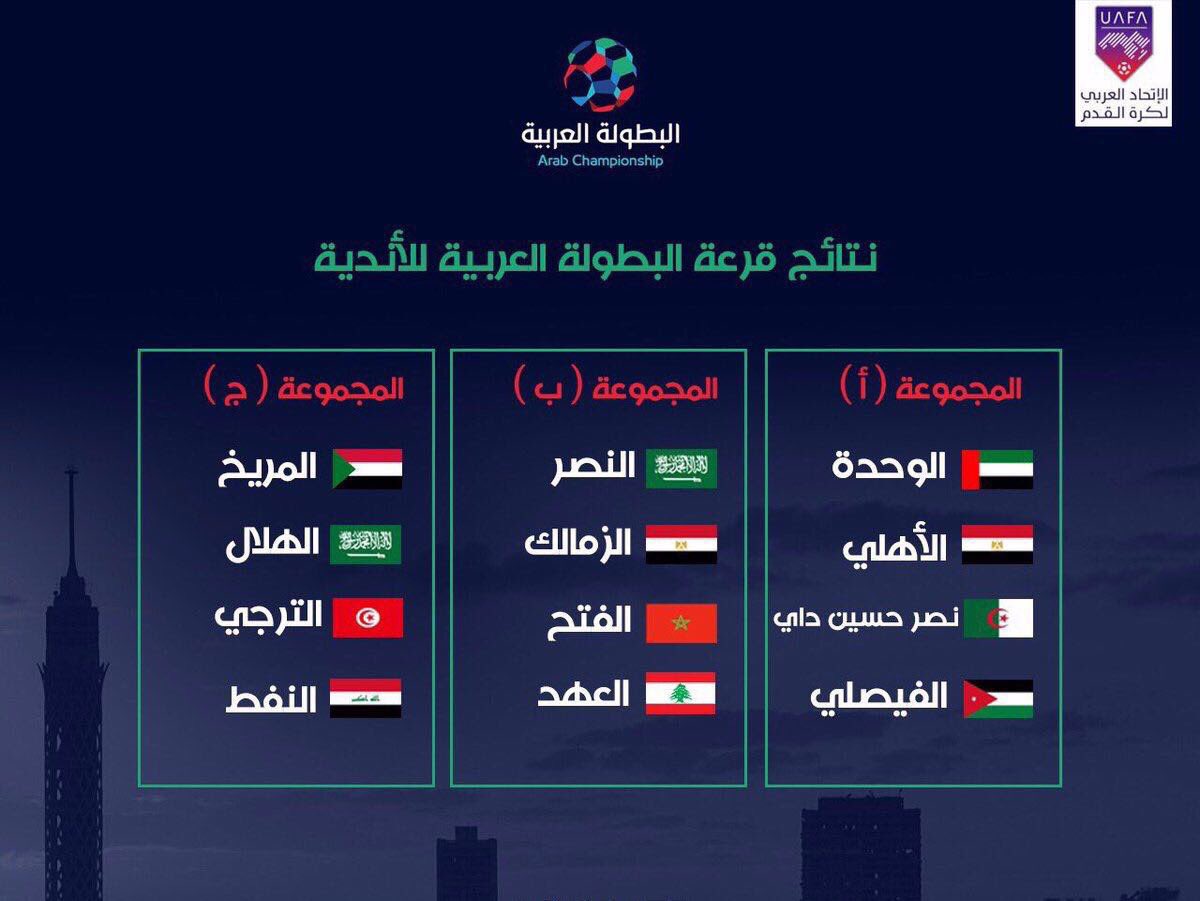 UAFA
الإتحاد العربي لكرة القدم

البطولة العربية
Arab Championship

نتائج قرعة البطولة العربية للأندية

المجموعة ( أ )
الوحدة
الأهلي
نصر حسين داي
الفيصلي

المجموعة ( ب )
النصر
الزمالك
الفتح
العهد

المجموعة ( ج )
المريخ
الهلال
الترجي
النفط